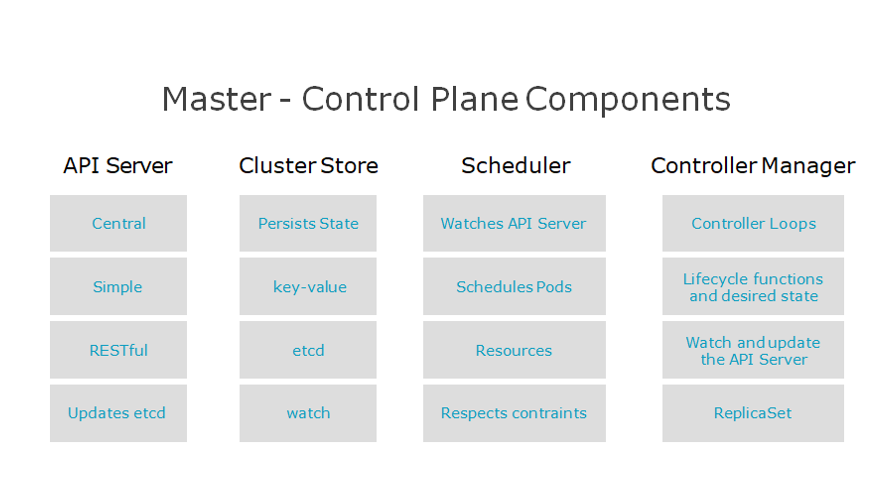 Master - Control Plane Components

API Server

Central

Simple

RESTful

Updates etcd

Cluster Store

Persists State

key-value

etcd

watch

Scheduler

Watches API Server

Schedules Pods

Resources

Respects contraints

Controller Manager

Controller Loops

Lifecycle functions and desired state

Watch and update the API Server

ReplicaSet